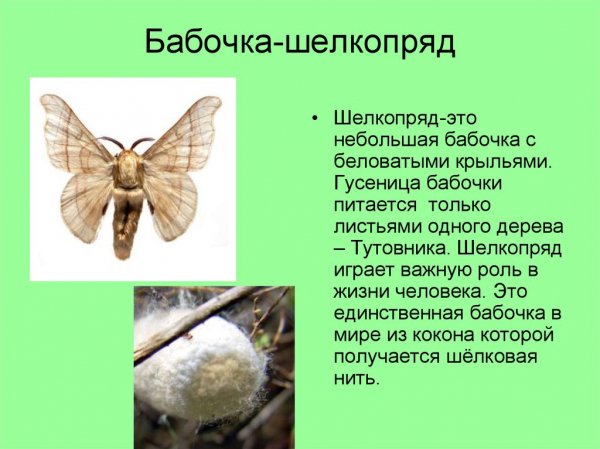 Бабочка-шелкопряд

• Шелкопряд-это небольшая бабочка с беловатыми крыльями. Гусеница бабочки питается только листьями одного дерева – Тутовника. Шелкопряд играет важную роль в жизни человека. Это единственная бабочка в мире из кокона которой получается шёлковая нить.